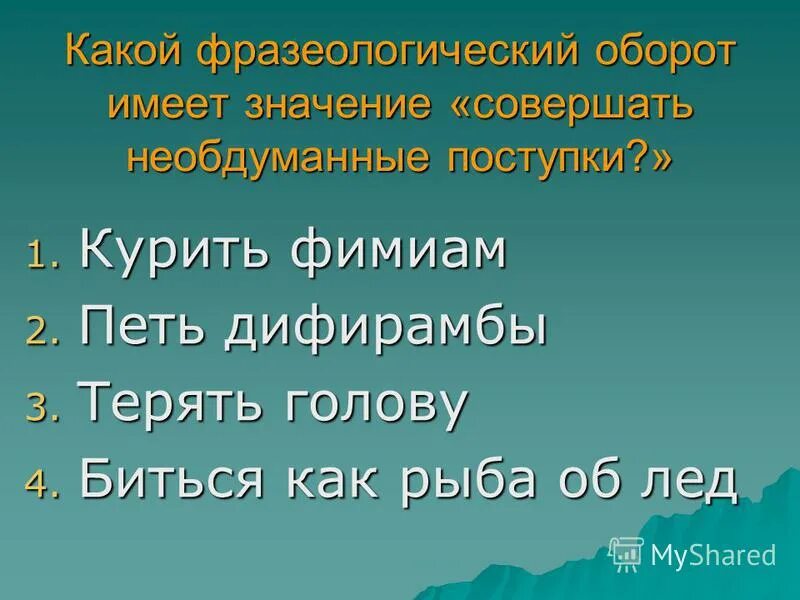 Какой фразеологический оборот имеет значение «совершать необдуманные поступки?»

1. Курить фимиам
2. Петь дифирамбы
3. Терять голову
4. Биться как рыба об лед

MyShared